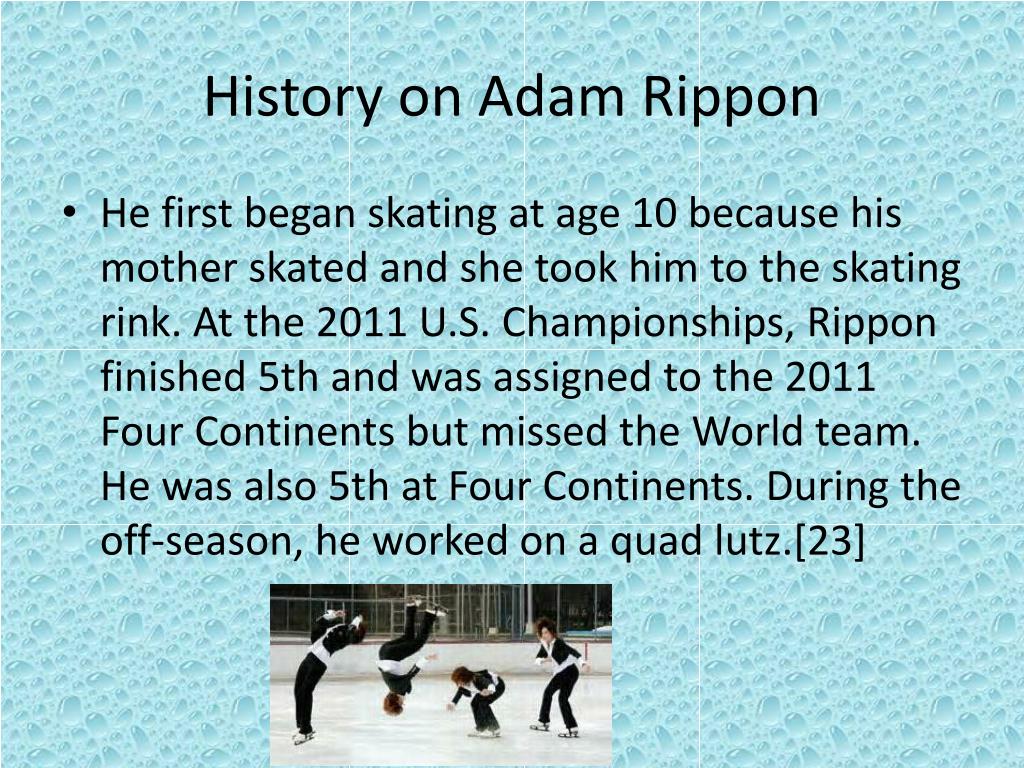 History on Adam Rippon

• He first began skating at age 10 because his mother skated and she took him to the skating rink. At the 2011 U.S. Championships, Rippon finished 5th and was assigned to the 2011 Four Continents but missed the World team. He was also 5th at Four Continents. During the off-season, he worked on a quad lutz.[23]